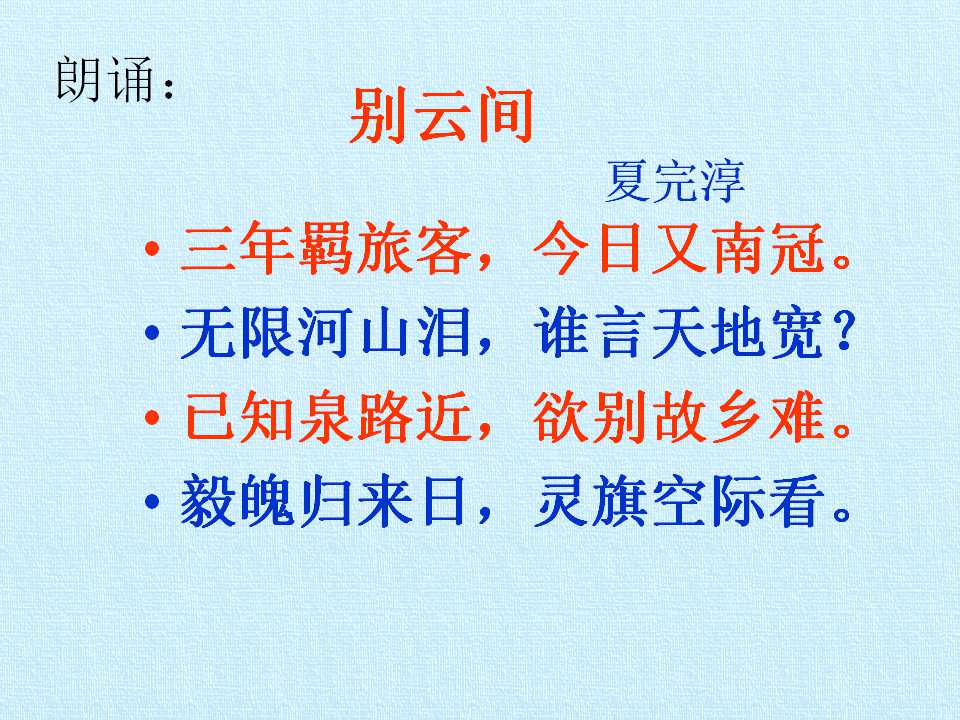 朗诵：

别云间

夏完淳

• 三年羁旅客，今日又南冠。
• 无限河山泪，谁言天地宽？
• 已知泉路近，欲别故乡难。
• 毅魄归来日，灵旗空际看。